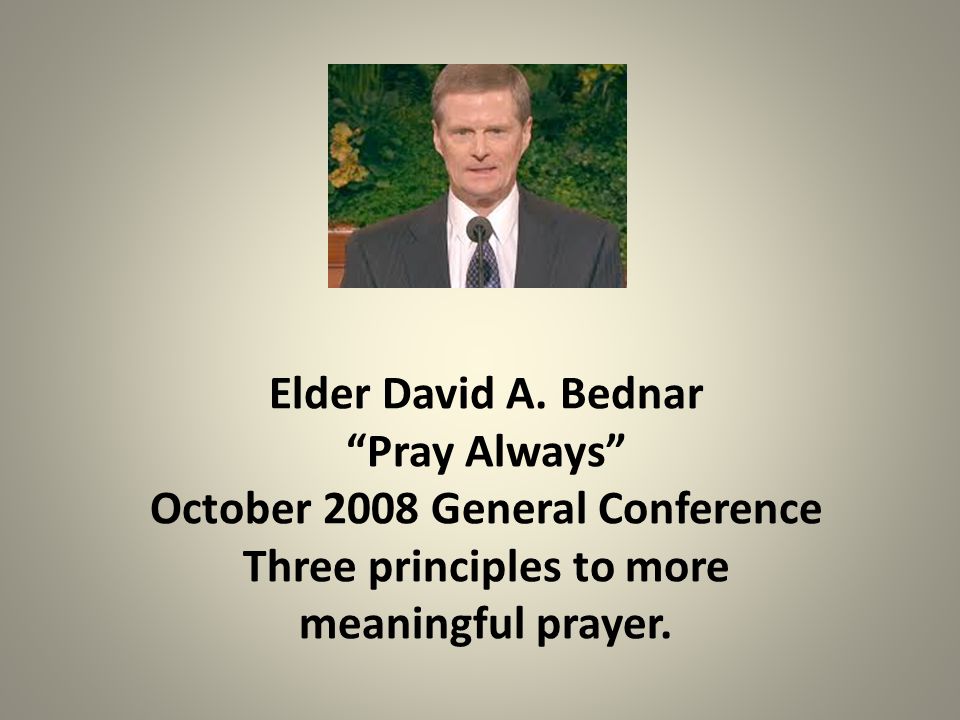 Elder David A. Bednar
“Pray Always”
October 2008 General Conference
Three principles to more meaningful prayer.